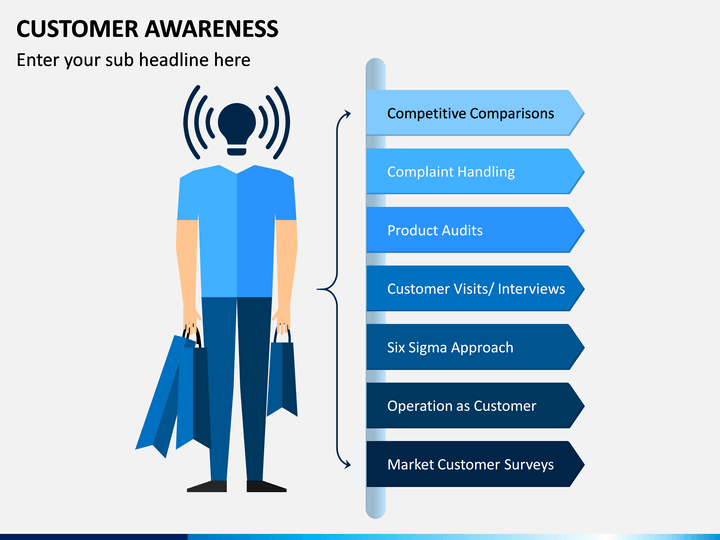 CUSTOMER AWARENESS

Enter your sub headline here

Competitive Comparisons

Complaint Handling

Product Audits

Customer Visits/ Interviews

Six Sigma Approach

Operation as Customer

Market Customer Surveys